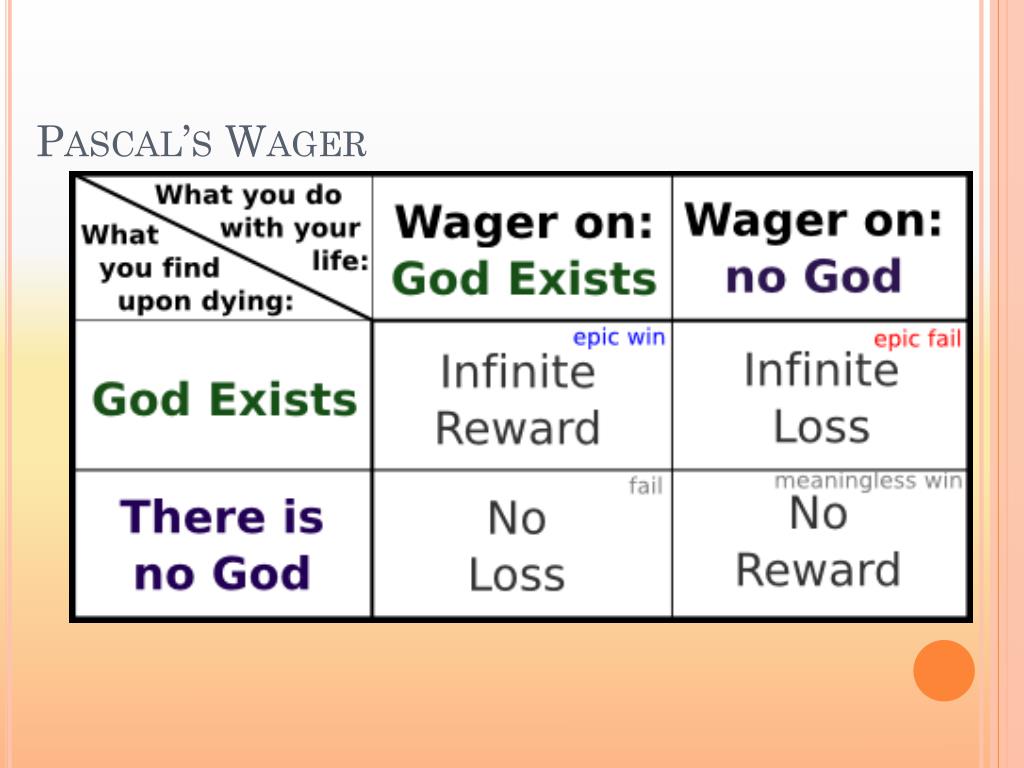 PASCAL'S WAGER

| What you do with your life: / What you find upon dying: | Wager on: God Exists | Wager on: no God |
|---|---|---|
| God Exists | epic win Infinite Reward | epic fail Infinite Loss |
| There is no God | fail No Loss | meaningless win No Reward |